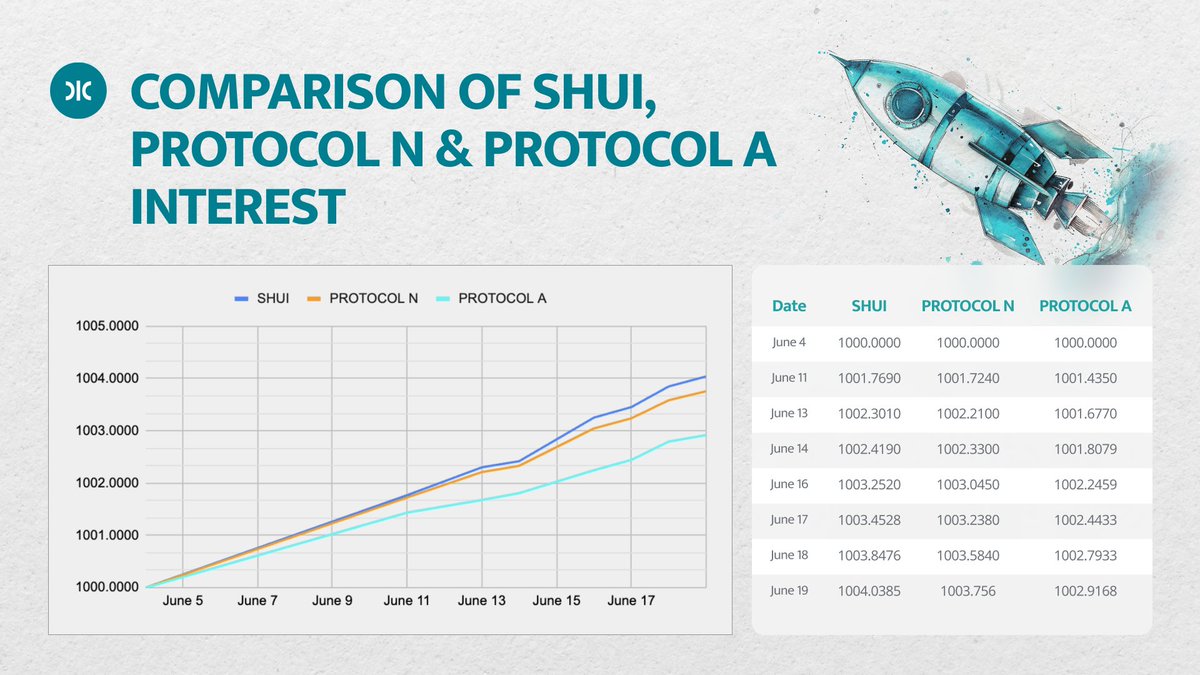 COMPARISON OF SHUI, PROTOCOL N & PROTOCOL A INTEREST

SHUI
PROTOCOL N
PROTOCOL A

1005.0000
1004.0000
1003.0000
1002.0000
1001.0000
1000.0000

June 5
June 7
June 9
June 11
June 13
June 15
June 17

| Date | SHUI | PROTOCOL N | PROTOCOL A |
|---|---|---|---|
| June 4 | 1000.0000 | 1000.0000 | 1000.0000 |
| June 11 | 1001.7690 | 1001.7240 | 1001.4350 |
| June 13 | 1002.3010 | 1002.2100 | 1001.6770 |
| June 14 | 1002.4190 | 1002.3300 | 1001.8079 |
| June 16 | 1003.2520 | 1003.0450 | 1002.2459 |
| June 17 | 1003.4528 | 1003.2380 | 1002.4433 |
| June 18 | 1003.8476 | 1003.5840 | 1002.7933 |
| June 19 | 1004.0385 | 1003.756 | 1002.9168 |